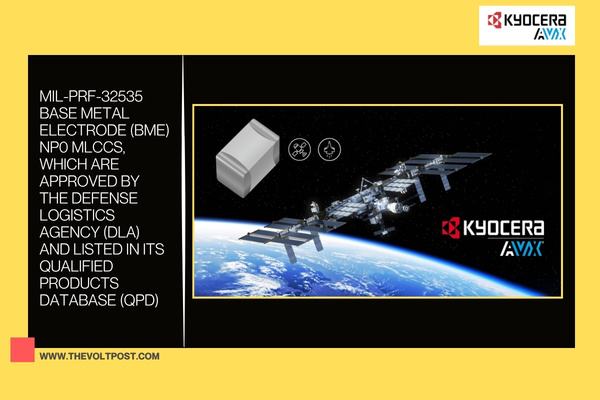 KYOCERA
AVX

MIL-PRF-32535 BASE METAL ELECTRODE (BME) NP0 MLCCS, WHICH ARE APPROVED BY THE DEFENSE LOGISTICS AGENCY (DLA) AND LISTED IN ITS QUALIFIED PRODUCTS DATABASE (QPD)

KYOCERA
AVX

WWW.THEVOLTPOST.COM